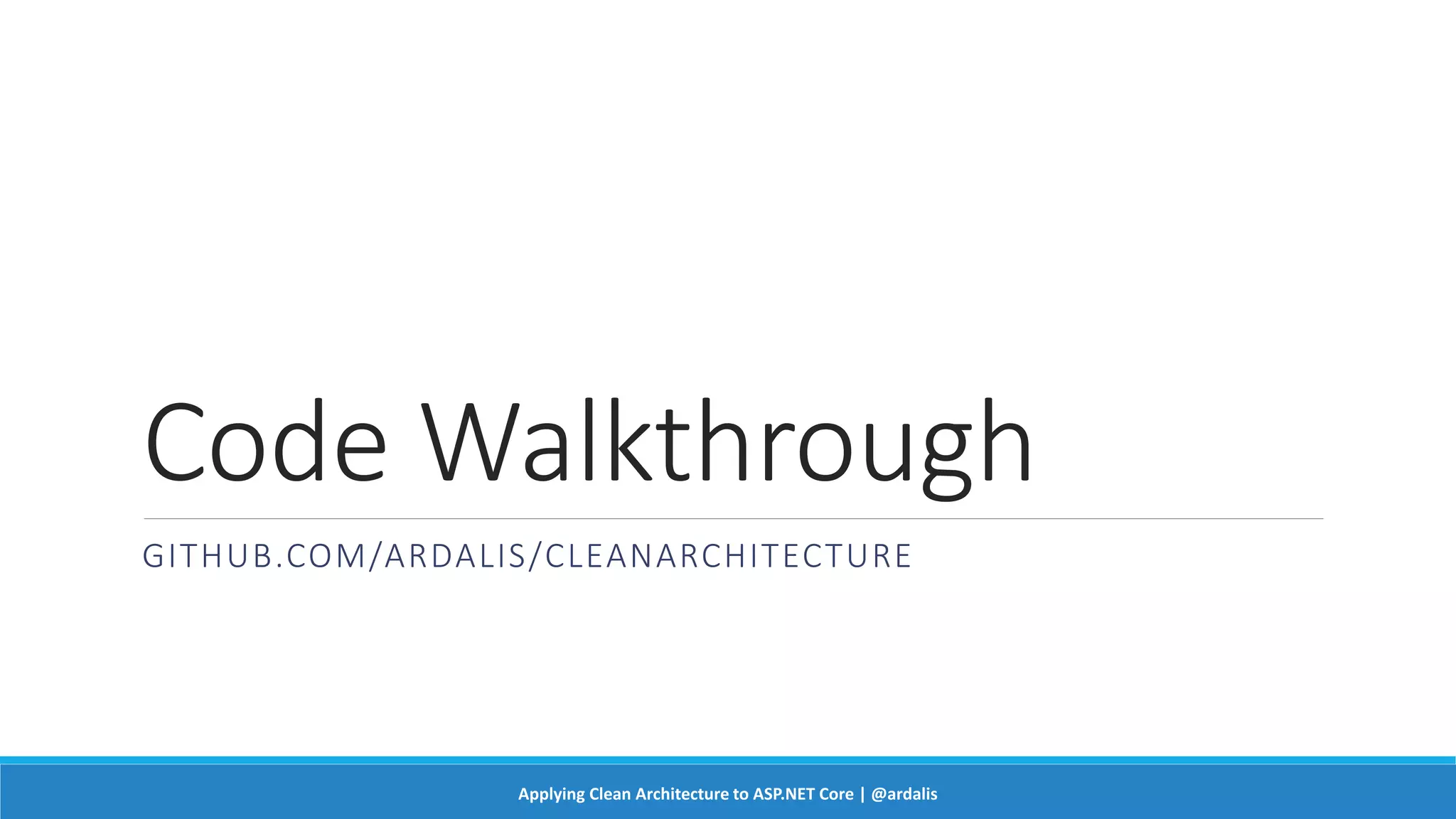 Code Walkthrough

GITHUB.COM/ARDALIS/CLEANARCHITECTURE

Applying Clean Architecture to ASP.NET Core | @ardalis